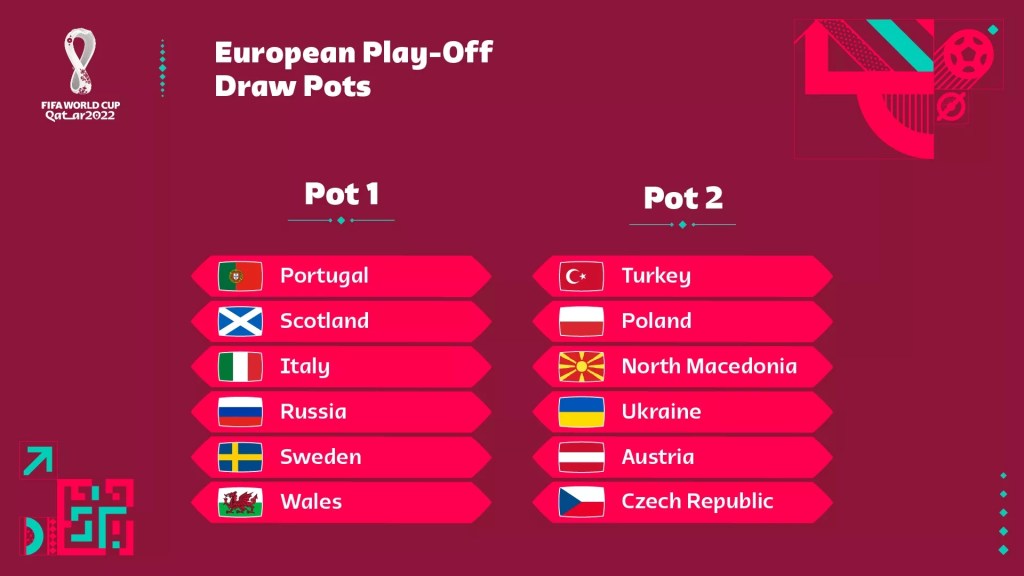 FIFA WORLD CUP Qatar2022

European Play-Off Draw Pots

Pot 1

Portugal
Scotland
Italy
Russia
Sweden
Wales

Pot 2

Turkey
Poland
North Macedonia
Ukraine
Austria
Czech Republic